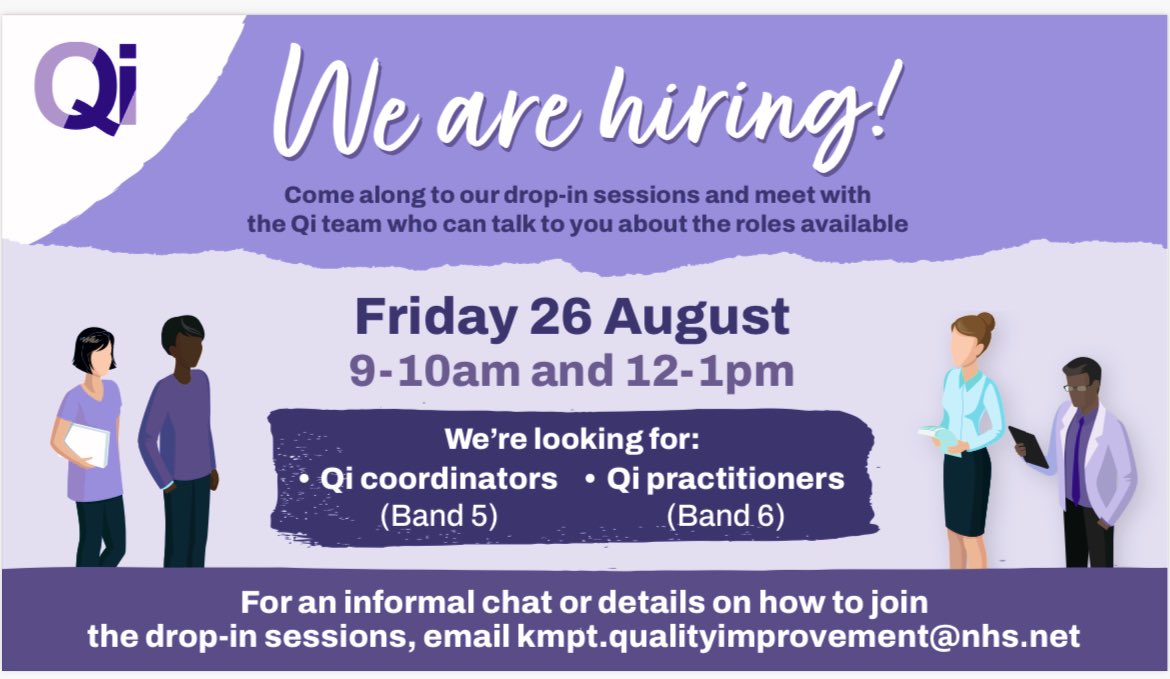 Qi

We are hiring!

Come along to our drop-in sessions and meet with the Qi team who can talk to you about the roles available

Friday 26 August
9-10am and 12-1pm

We're looking for:
• Qi coordinators (Band 5)
• Qi practitioners (Band 6)

For an informal chat or details on how to join the drop-in sessions, email kmpt.qualityimprovement@nhs.net